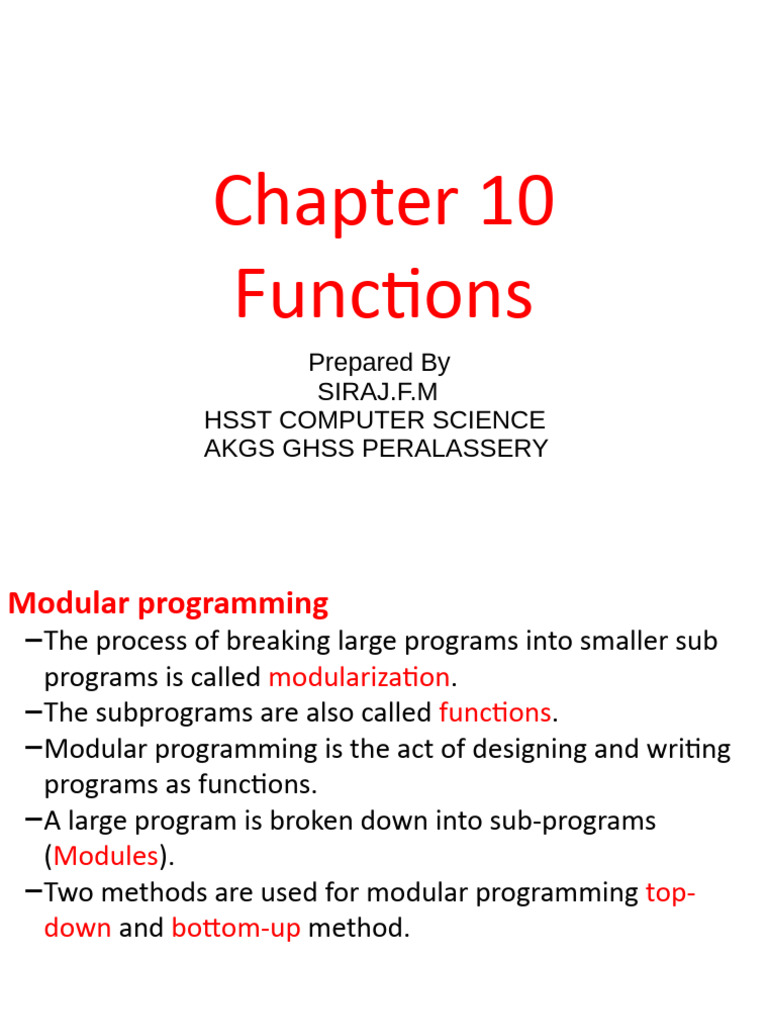 Chapter 10
Functions

Prepared By
SIRAJ.F.M
HSST COMPUTER SCIENCE
AKGS GHSS PERALASSERY

Modular programming
–The process of breaking large programs into smaller sub programs is called modularization.
–The subprograms are also called functions.
–Modular programming is the act of designing and writing programs as functions.
–A large program is broken down into sub-programs (Modules).
–Two methods are used for modular programming top-down and bottom-up method.